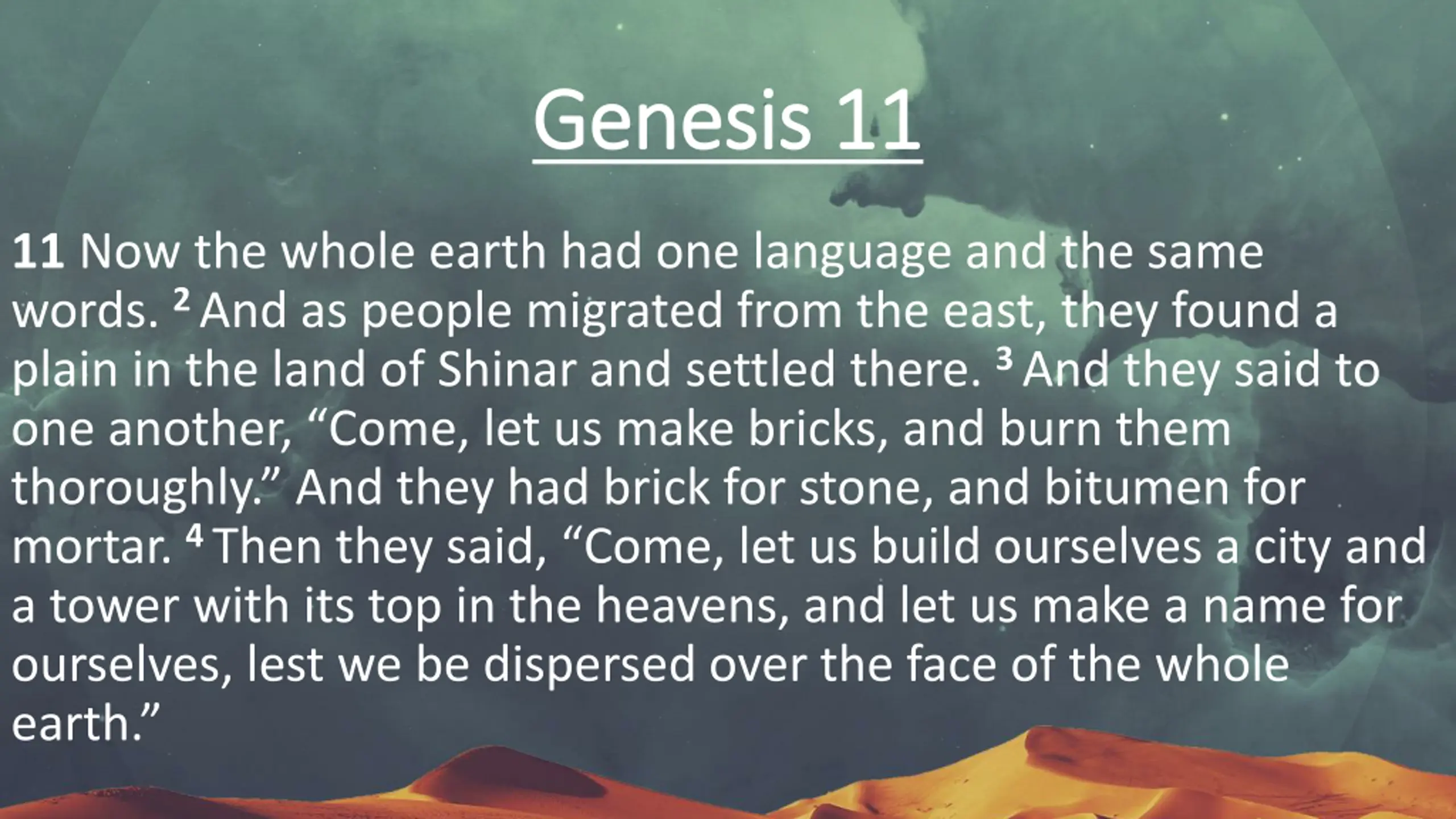 Genesis 11

11 Now the whole earth had one language and the same words. $^2$ And as people migrated from the east, they found a plain in the land of Shinar and settled there. $^3$ And they said to one another, “Come, let us make bricks, and burn them thoroughly.” And they had brick for stone, and bitumen for mortar. $^4$ Then they said, “Come, let us build ourselves a city and a tower with its top in the heavens, and let us make a name for ourselves, lest we be dispersed over the face of the whole earth.”